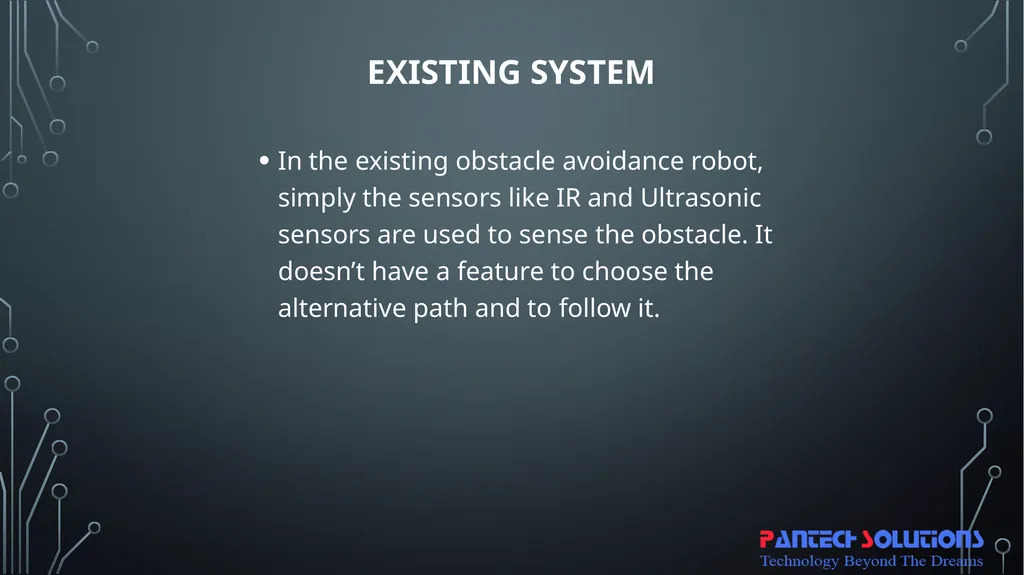 EXISTING SYSTEM

• In the existing obstacle avoidance robot, simply the sensors like IR and Ultrasonic sensors are used to sense the obstacle. It doesn’t have a feature to choose the alternative path and to follow it.

PANTECH SOLUTIONS
Technology Beyond The Dreams